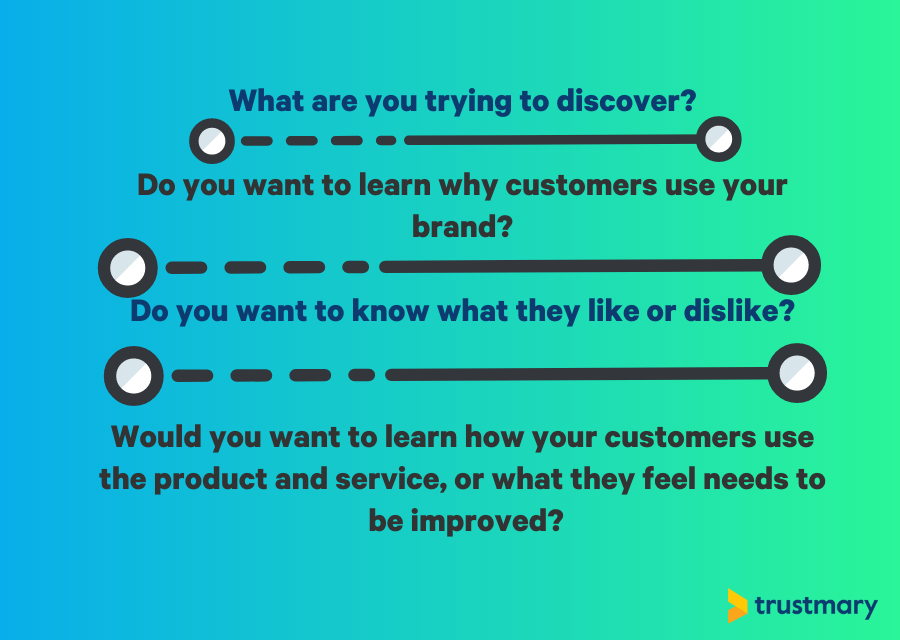 What are you trying to discover?

Do you want to learn why customers use your brand?

Do you want to know what they like or dislike?

Would you want to learn how your customers use the product and service, or what they feel needs to be improved?

trustmary